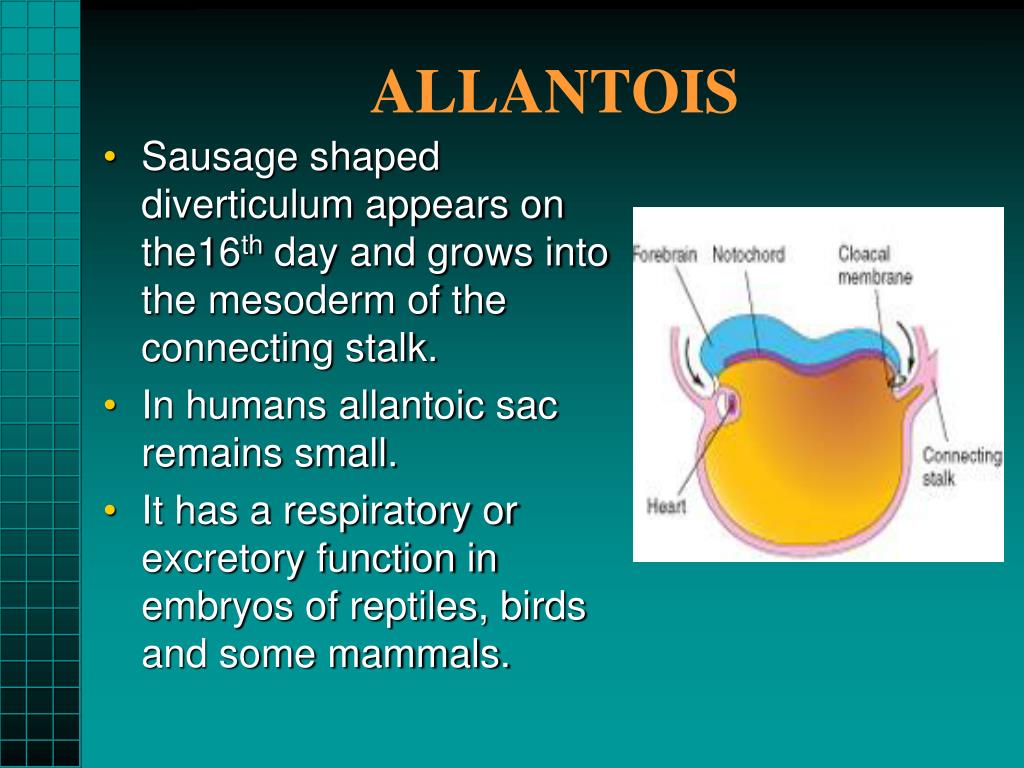 ALLANTOIS

• Sausage shaped diverticulum appears on the16$^{th}$ day and grows into the mesoderm of the connecting stalk.
• In humans allantoic sac remains small.
• It has a respiratory or excretory function in embryos of reptiles, birds and some mammals.

Forebrain
Notochord
Cloacal membrane
Connecting stalk
Heart